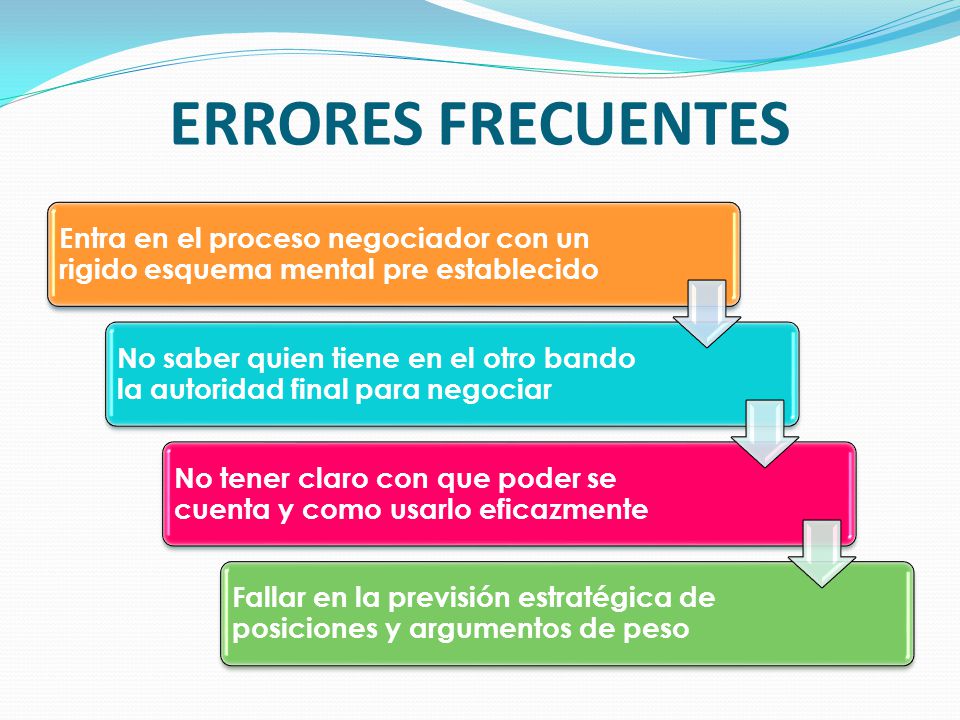 ERRORES FRECUENTES

Entra en el proceso negociador con un rigido esquema mental pre establecido

No saber quien tiene en el otro bando la autoridad final para negociar

No tener claro con que poder se cuenta y como usarlo eficazmente

Fallar en la previsión estratégica de posiciones y argumentos de peso